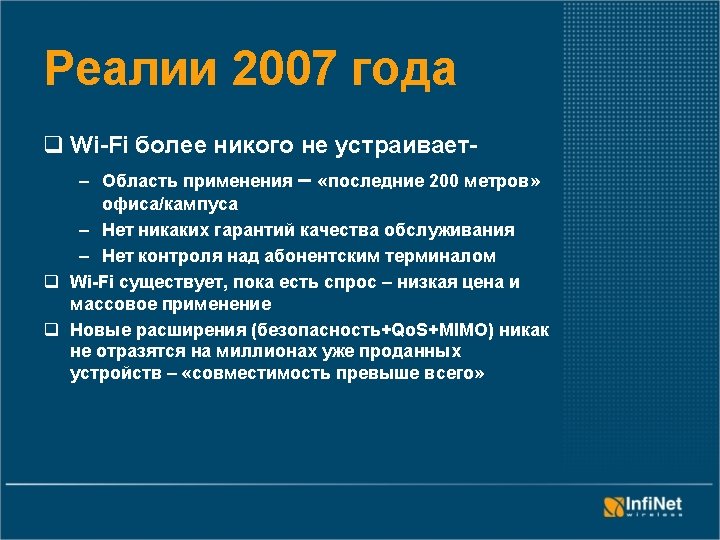 Реалии 2007 года

❑ Wi-Fi более никого не устраивает-

– Область применения – «последние 200 метров» офиса/кампуса

– Нет никаких гарантий качества обслуживания

– Нет контроля над абонентским терминалом

❑ Wi-Fi существует, пока есть спрос – низкая цена и массовое применение

❑ Новые расширения (безопасность+QoS+MIMO) никак не отразятся на миллионах уже проданных устройств – «совместимость превыше всего»

InfiNet wireless